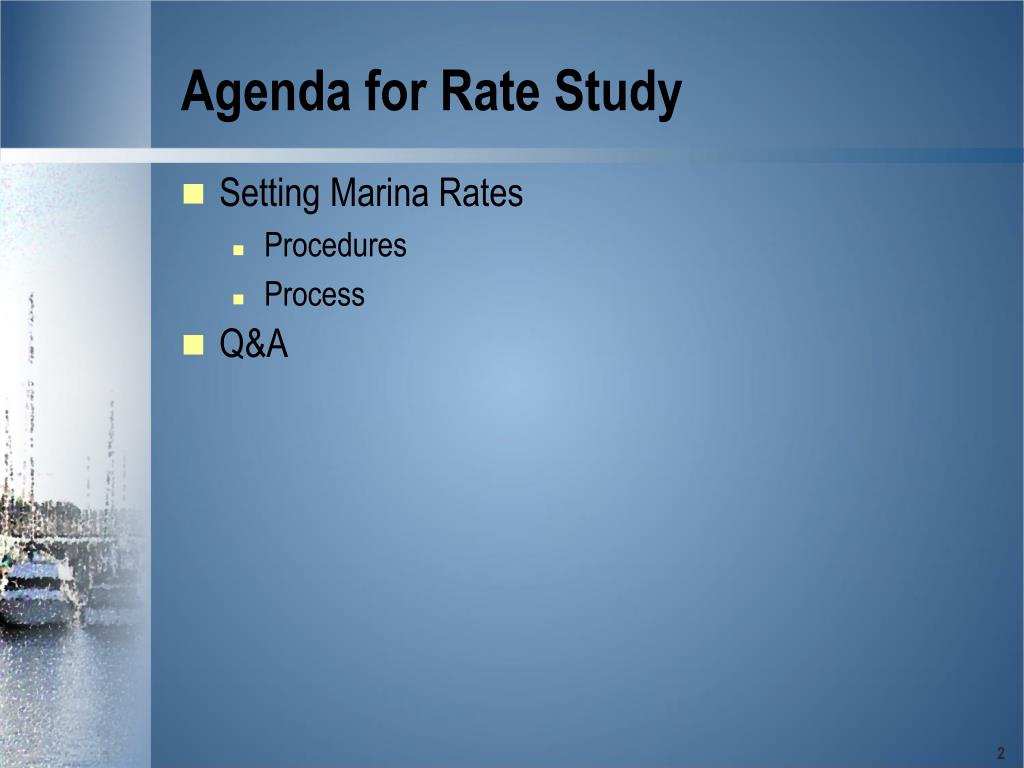 Agenda for Rate Study

- Setting Marina Rates
  - Procedures
  - Process
- Q&A

2